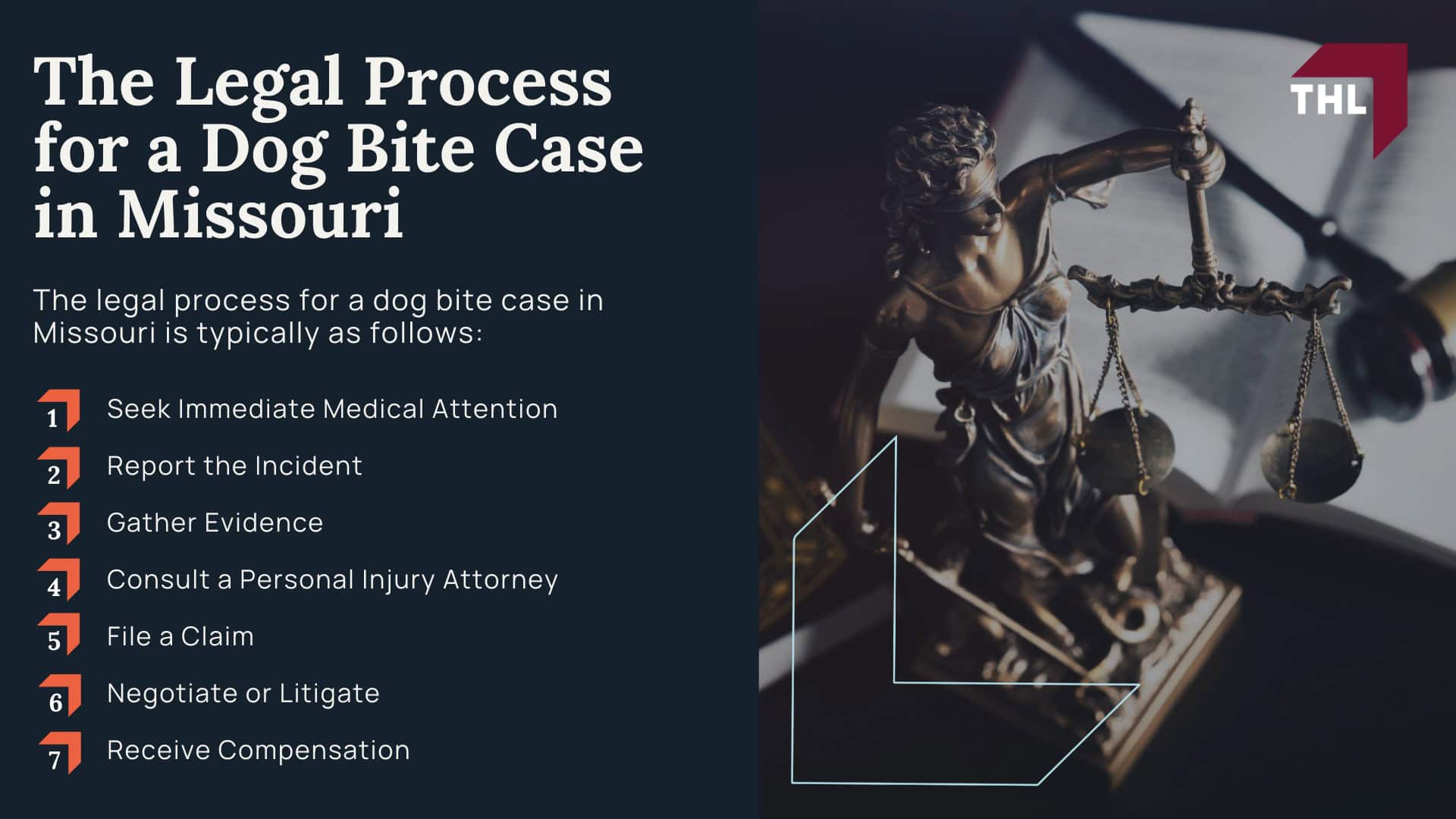 The Legal Process for a Dog Bite Case in Missouri

The legal process for a dog bite case in Missouri is typically as follows:

1 Seek Immediate Medical Attention
2 Report the Incident
3 Gather Evidence
4 Consult a Personal Injury Attorney
5 File a Claim
6 Negotiate or Litigate
7 Receive Compensation

THL